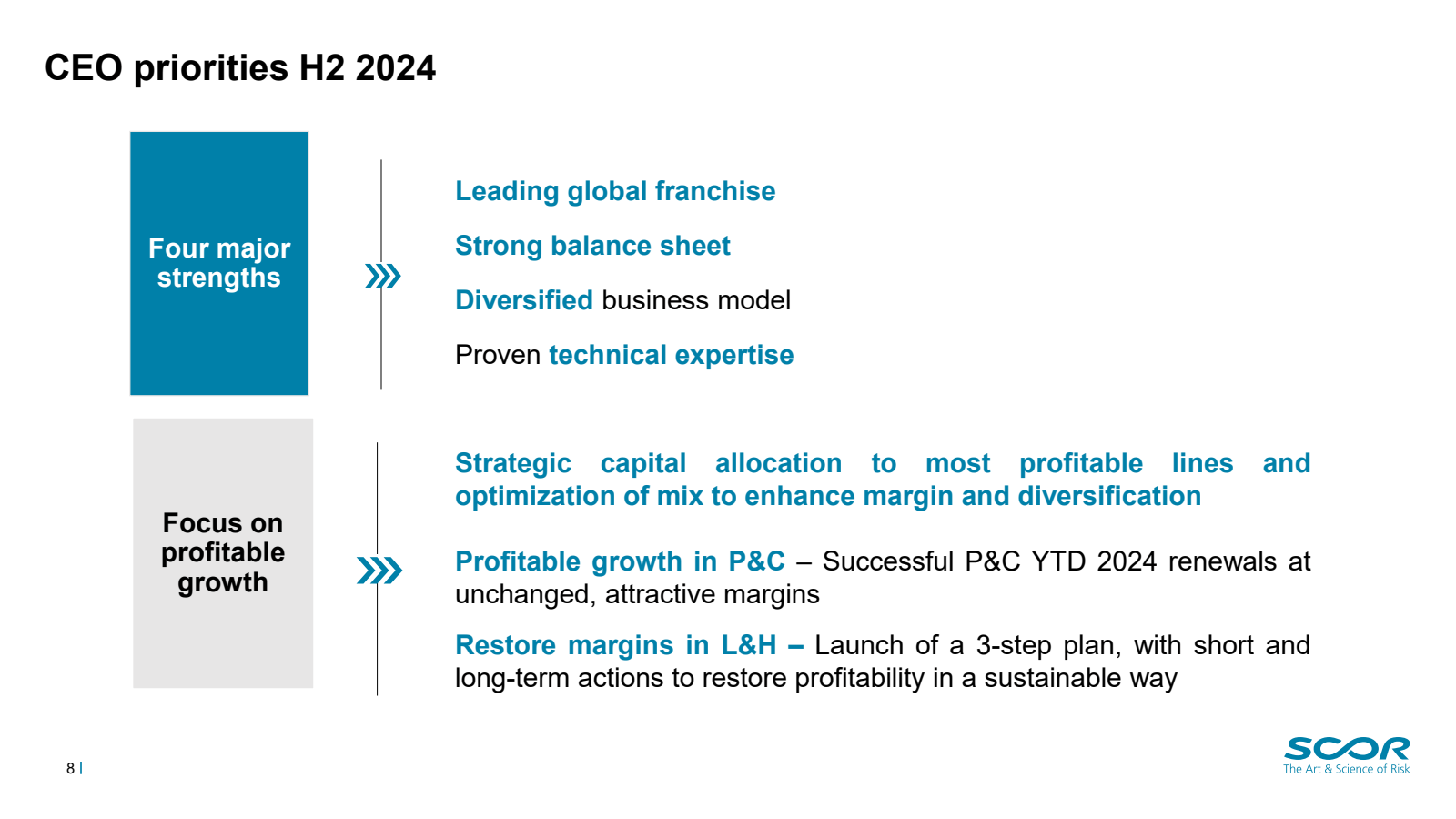 CEO priorities H2 2024

Four major strengths

Leading global franchise

Strong balance sheet

Diversified business model

Proven technical expertise

Focus on profitable growth

Strategic capital allocation to most profitable lines and optimization of mix to enhance margin and diversification

Profitable growth in P&C – Successful P&C YTD 2024 renewals at unchanged, attractive margins

Restore margins in L&H – Launch of a 3-step plan, with short and long-term actions to restore profitability in a sustainable way

8 |

SCOR
The Art & Science of Risk